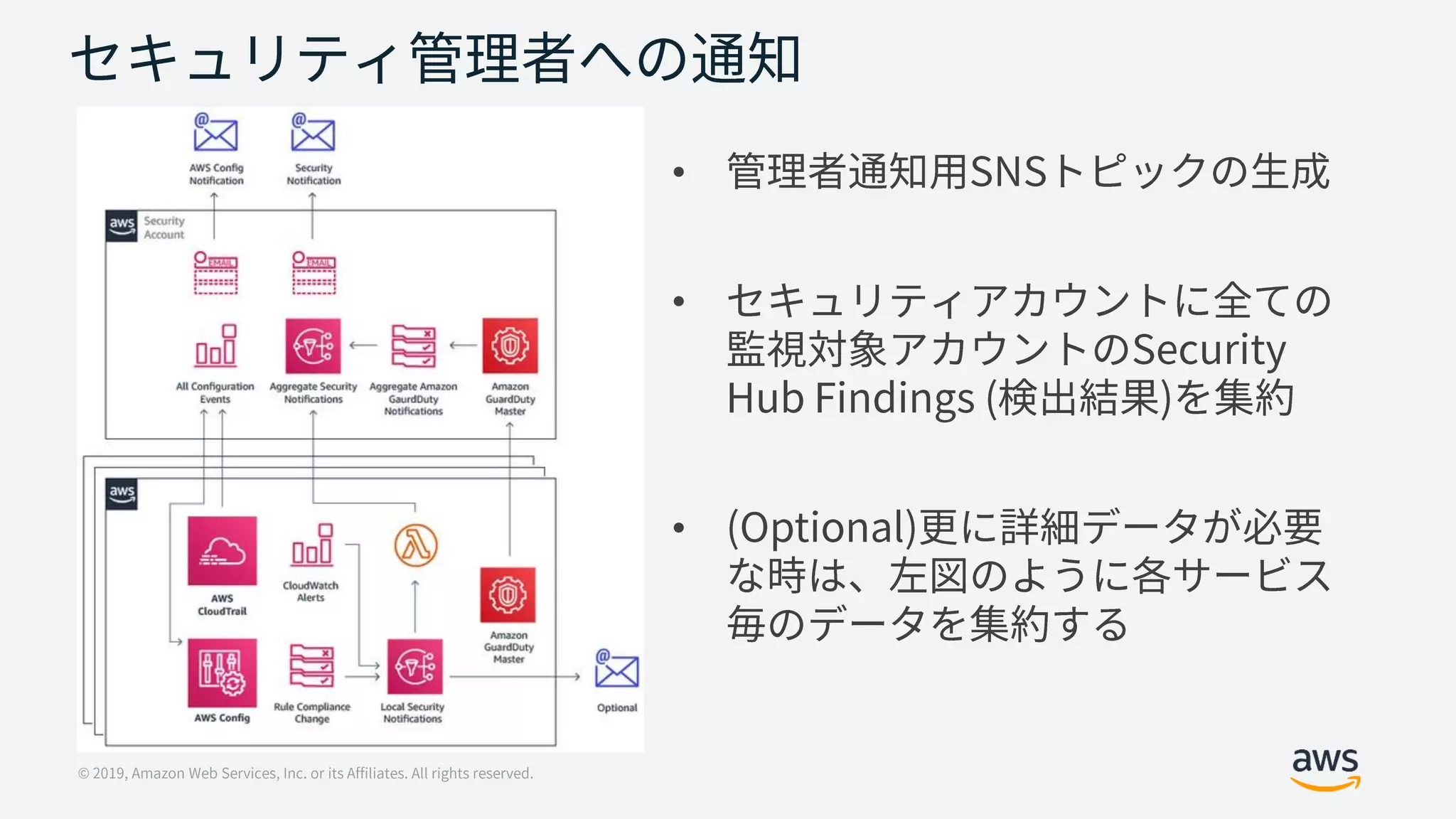 セキュリティ管理者への通知

AWS Config Notification

Security Notification

aws Security Account

EMAIL

EMAIL

All Configuration Events

Aggregate Security Notifications

Aggregate Amazon GaurdDuty Notifications

Amazon GuardDuty Master

aws

AWS CloudTrail

CloudWatch Alerts

Amazon GuardDuty Master

AWS Config

Rule Compliance Change

Local Security Notifications

Optional

• 管理者通知用SNSトピックの生成

• セキュリティアカウントに全ての監視対象アカウントのSecurity Hub Findings (検出結果)を集約

• (Optional)更に詳細データが必要な時は、左図のように各サービス毎のデータを集約する

© 2019, Amazon Web Services, Inc. or its Affiliates. All rights reserved.

aws